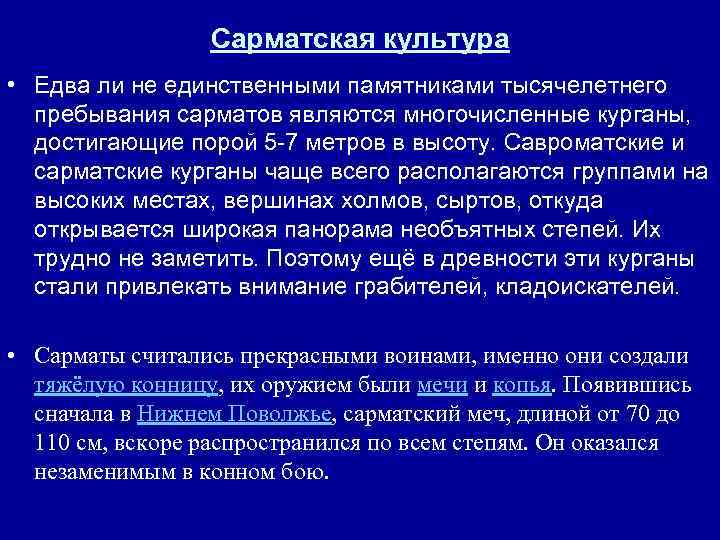 Сарматская культура

• Едва ли не единственными памятниками тысячелетнего пребывания сарматов являются многочисленные курганы, достигающие порой 5-7 метров в высоту. Савроматские и сарматские курганы чаще всего располагаются группами на высоких местах, вершинах холмов, сыртов, откуда открывается широкая панорама необъятных степей. Их трудно не заметить. Поэтому ещё в древности эти курганы стали привлекать внимание грабителей, кладоискателей.

• Сарматы считались прекрасными воинами, именно они создали тяжёлую конницу, их оружием были мечи и копья. Появившись сначала в Нижнем Поволжье, сарматский меч, длиной от 70 до 110 см, вскоре распространился по всем степям. Он оказался незаменимым в конном бою.